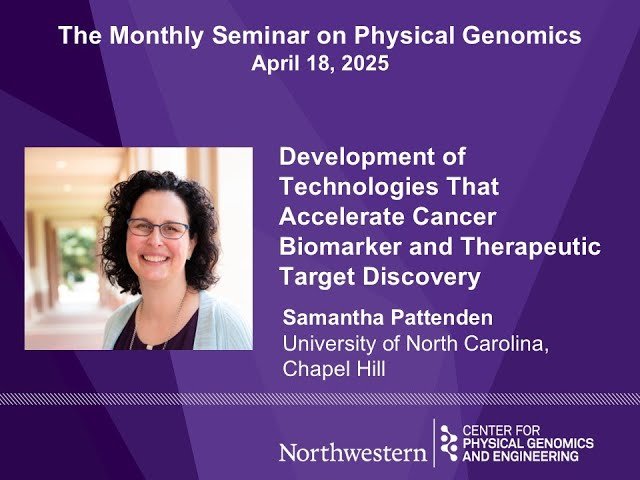 The Monthly Seminar on Physical Genomics
April 18, 2025

Development of Technologies That Accelerate Cancer Biomarker and Therapeutic Target Discovery

Samantha Pattenden
University of North Carolina, Chapel Hill

Northwestern | CENTER FOR PHYSICAL GENOMICS AND ENGINEERING